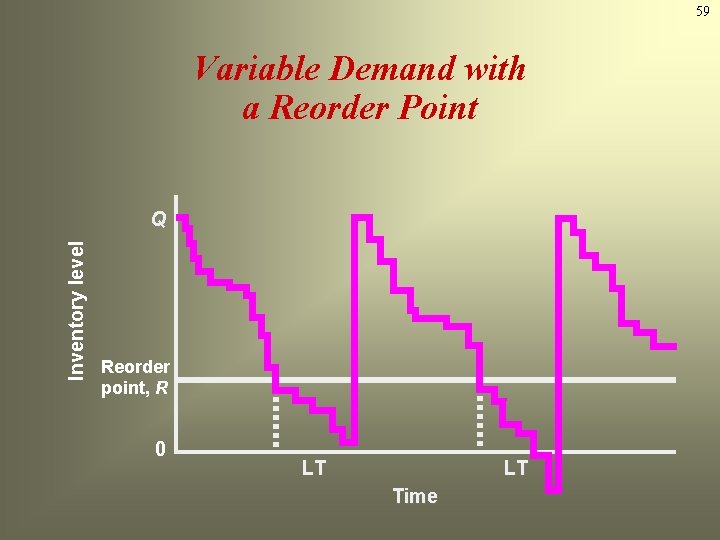 59

Variable Demand with a Reorder Point

Inventory level

Q

Reorder point, R

0

LT

LT

Time